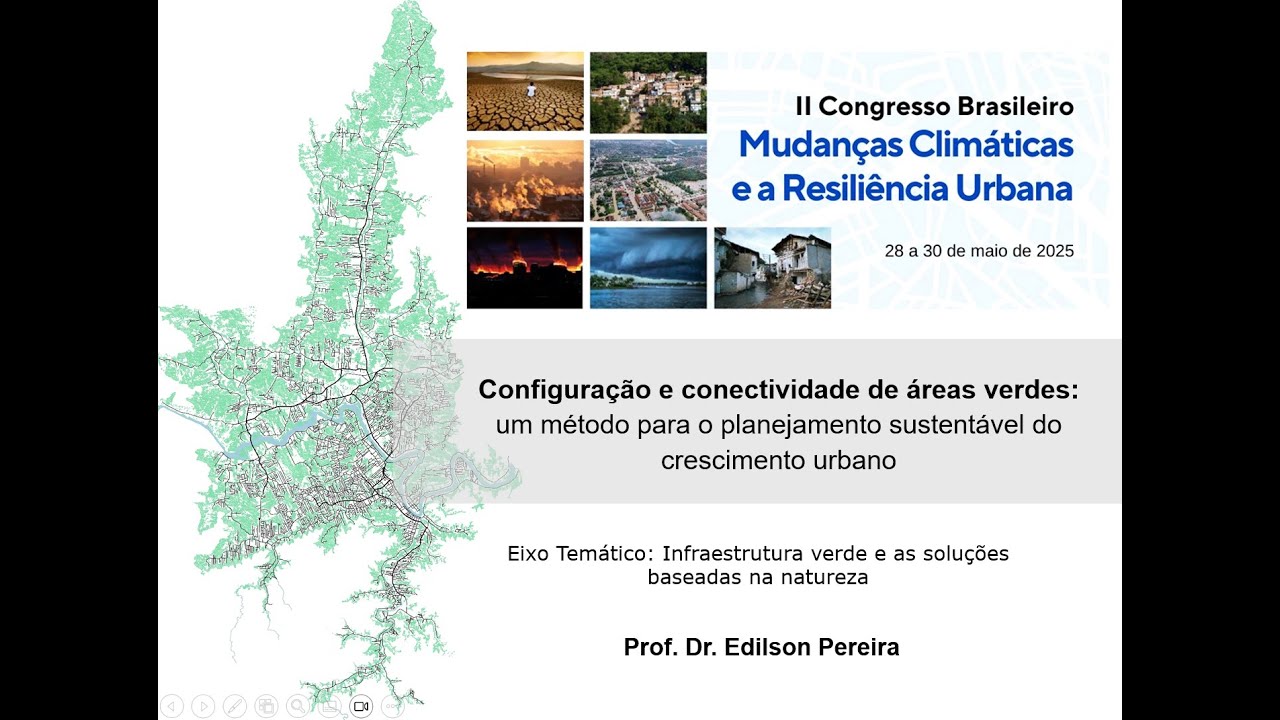 II Congresso Brasileiro
Mudanças Climáticas e a Resiliência Urbana

28 a 30 de maio de 2025

Configuração e conectividade de áreas verdes: um método para o planejamento sustentável do crescimento urbano

Eixo Temático: Infraestrutura verde e as soluções baseadas na natureza

Prof. Dr. Edilson Pereira